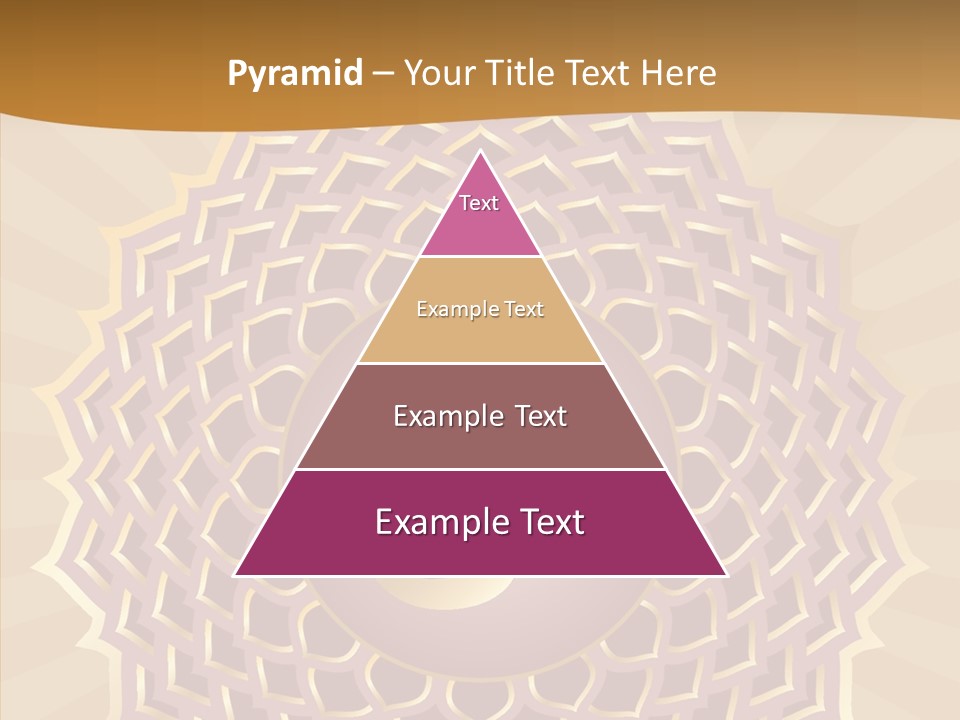 Pyramid – Your Title Text Here

Text

Example Text

Example Text

Example Text